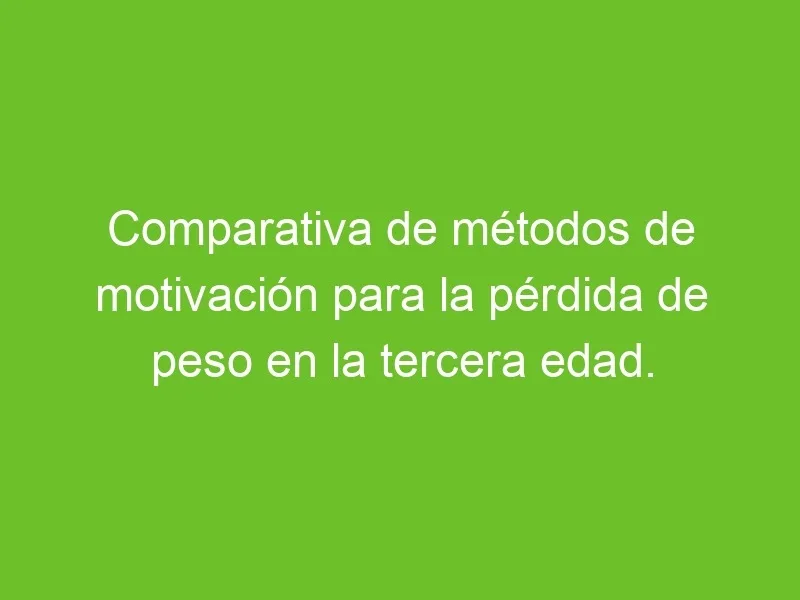 Comparativa de métodos de motivación para la pérdida de peso en la tercera edad.